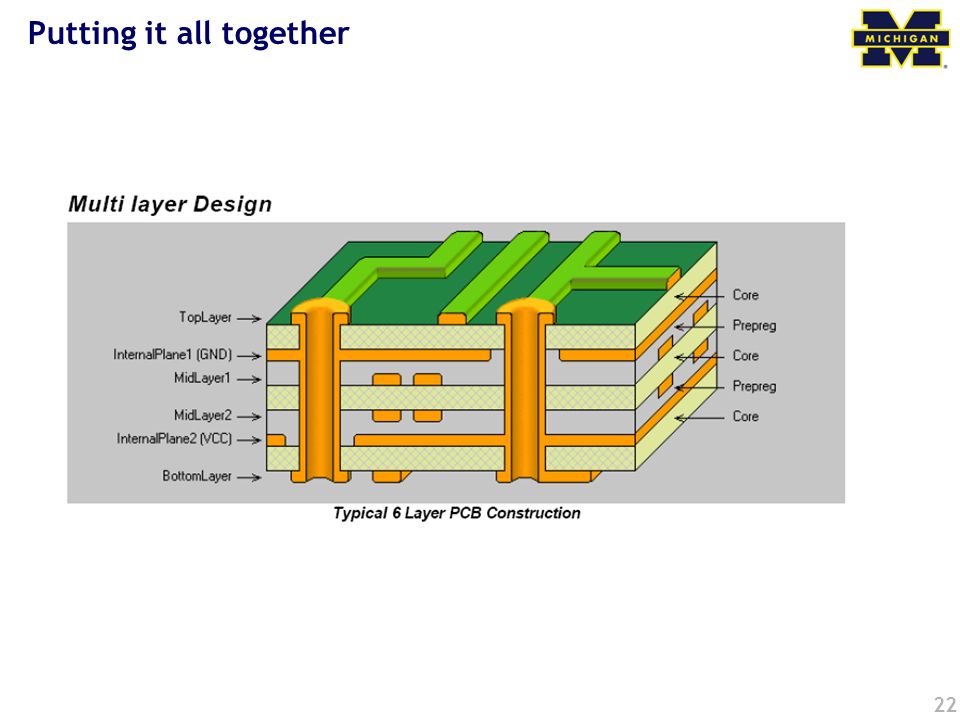 Putting it all together

MICHIGAN

Multi layer Design

TopLayer
InternalPlane1 (GND)
MidLayer1
MidLayer2
InternalPlane2 (VCC)
BottomLayer

Core
Prepreg
Core
Prepreg
Core

Typical 6 Layer PCB Construction

22